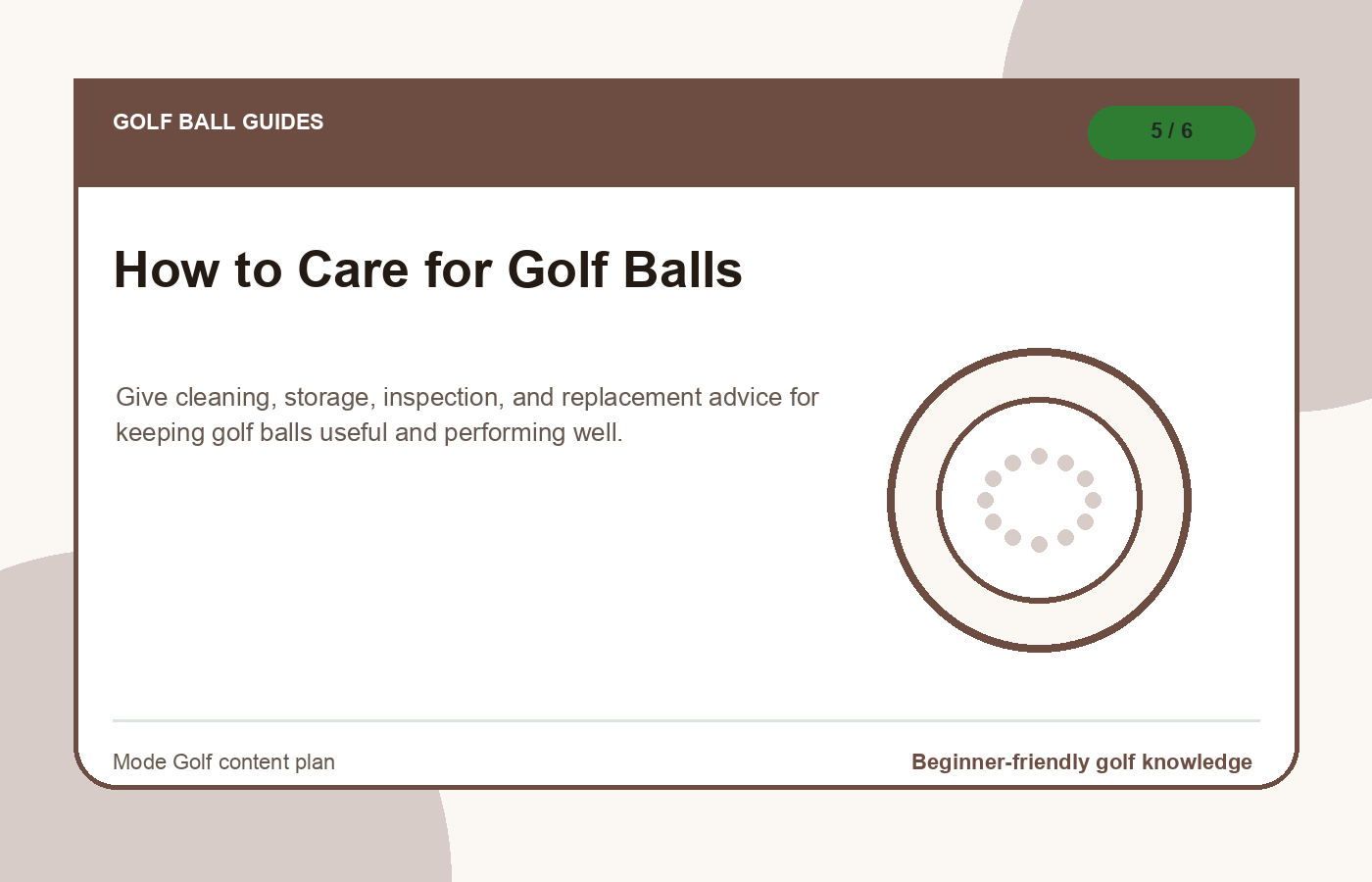 GOLF BALL GUIDES

5 / 6

How to Care for Golf Balls

Give cleaning, storage, inspection, and replacement advice for keeping golf balls useful and performing well.

Mode Golf content plan

Beginner-friendly golf knowledge